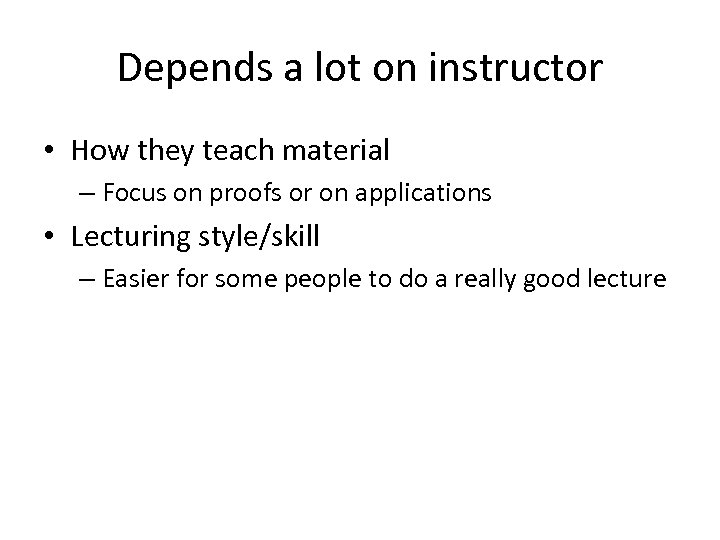 Depends a lot on instructor

• How they teach material
– Focus on proofs or on applications
• Lecturing style/skill
– Easier for some people to do a really good lecture